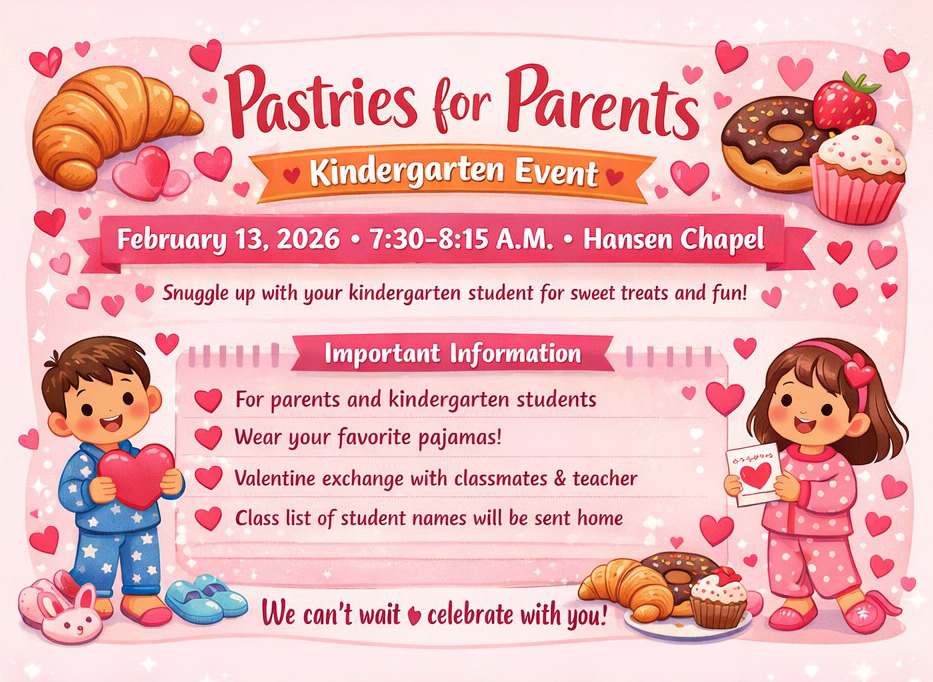 Pastries for Parents

Kindergarten Event

February 13, 2026 • 7:30–8:15 A.M. • Hansen Chapel

Snuggle up with your kindergarten student for sweet treats and fun!

Important Information

For parents and kindergarten students

Wear your favorite pajamas!

Valentine exchange with classmates & teacher

Class list of student names will be sent home

We can't wait celebrate with you!